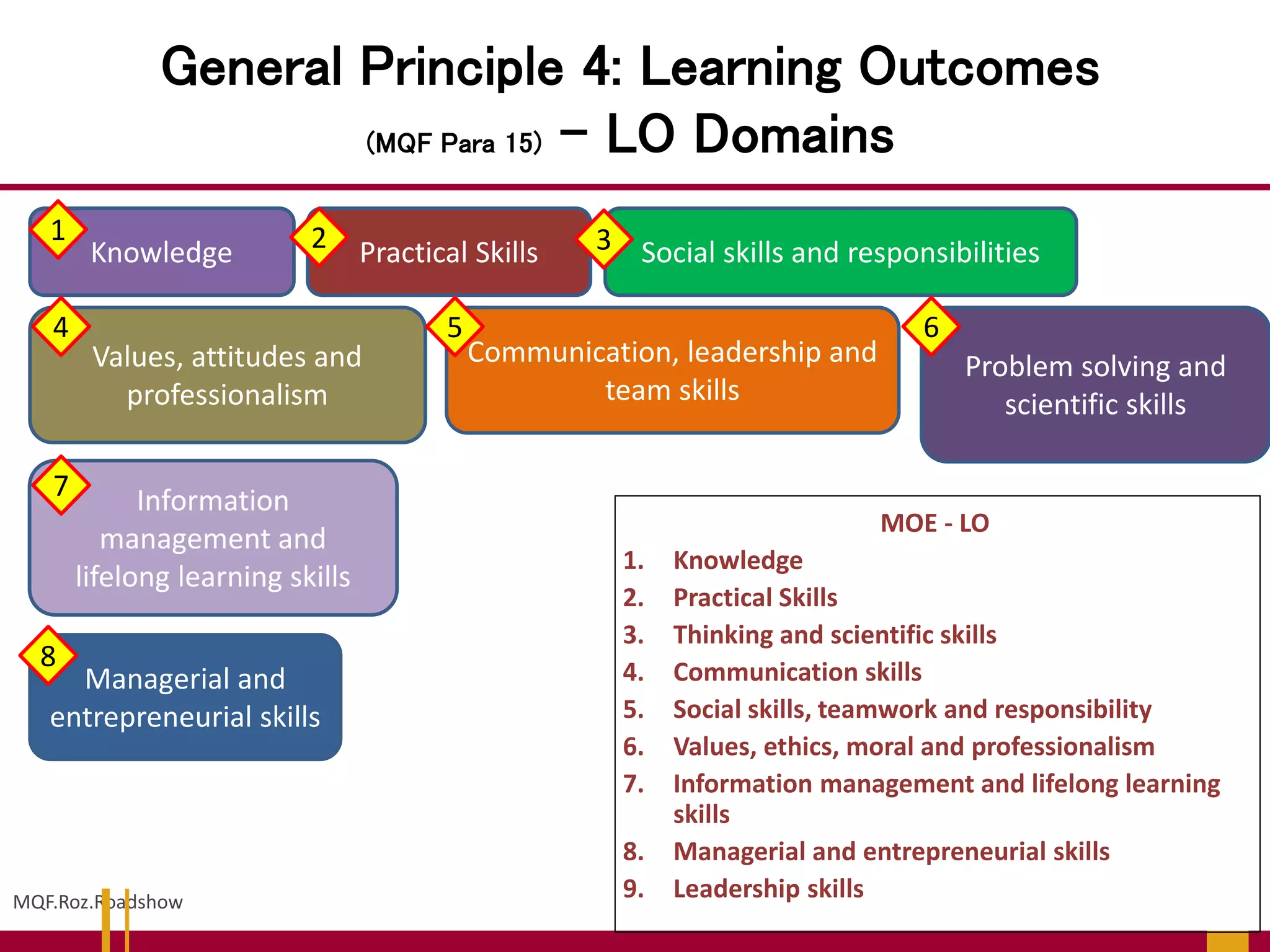 General Principle 4: Learning Outcomes (MQF Para 15) – LO Domains

1 Knowledge

2 Practical Skills

3 Social skills and responsibilities

4 Values, attitudes and professionalism

5 Communication, leadership and team skills

6 Problem solving and scientific skills

7 Information management and lifelong learning skills

8 Managerial and entrepreneurial skills

MOE - LO
1. Knowledge
2. Practical Skills
3. Thinking and scientific skills
4. Communication skills
5. Social skills, teamwork and responsibility
6. Values, ethics, moral and professionalism
7. Information management and lifelong learning skills
8. Managerial and entrepreneurial skills
9. Leadership skills

MQF.Roz.Roadshow